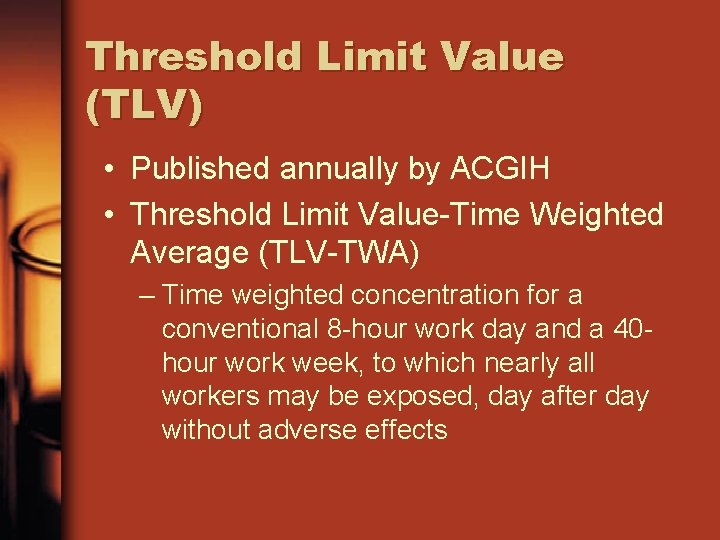 Threshold Limit Value (TLV)

• Published annually by ACGIH

• Threshold Limit Value-Time Weighted Average (TLV-TWA)

– Time weighted concentration for a conventional 8-hour work day and a 40-hour work week, to which nearly all workers may be exposed, day after day without adverse effects